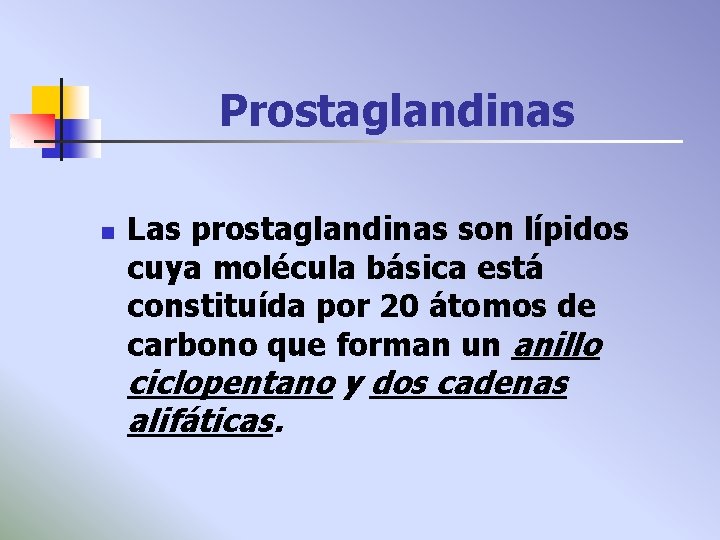 Prostaglandinas

Las prostaglandinas son lípidos cuya molécula básica está constituída por 20 átomos de carbono que forman un anillo ciclopentano y dos cadenas alifáticas.